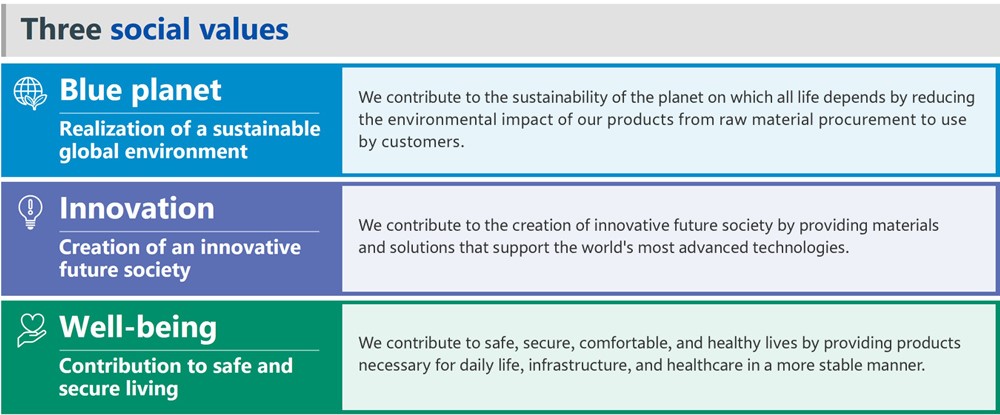 Three social values

Blue planet
Realization of a sustainable global environment

We contribute to the sustainability of the planet on which all life depends by reducing the environmental impact of our products from raw material procurement to use by customers.

Innovation
Creation of an innovative future society

We contribute to the creation of innovative future society by providing materials and solutions that support the world's most advanced technologies.

Well-being
Contribution to safe and secure living

We contribute to safe, secure, comfortable, and healthy lives by providing products necessary for daily life, infrastructure, and healthcare in a more stable manner.